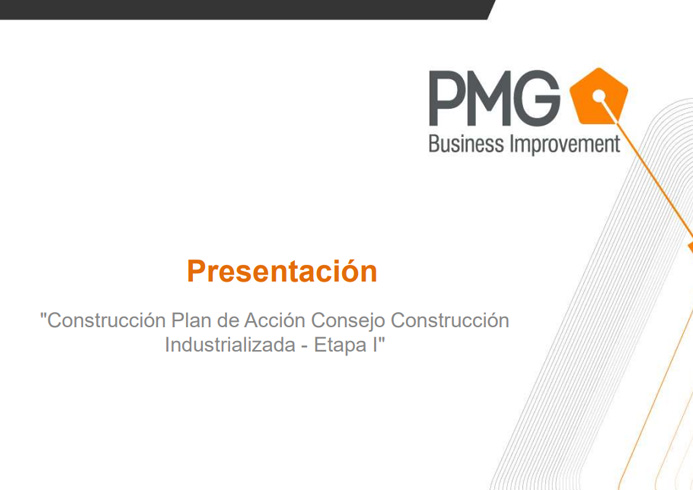 PMG
Business Improvement

Presentación

"Construcción Plan de Acción Consejo Construcción Industrializada - Etapa I"